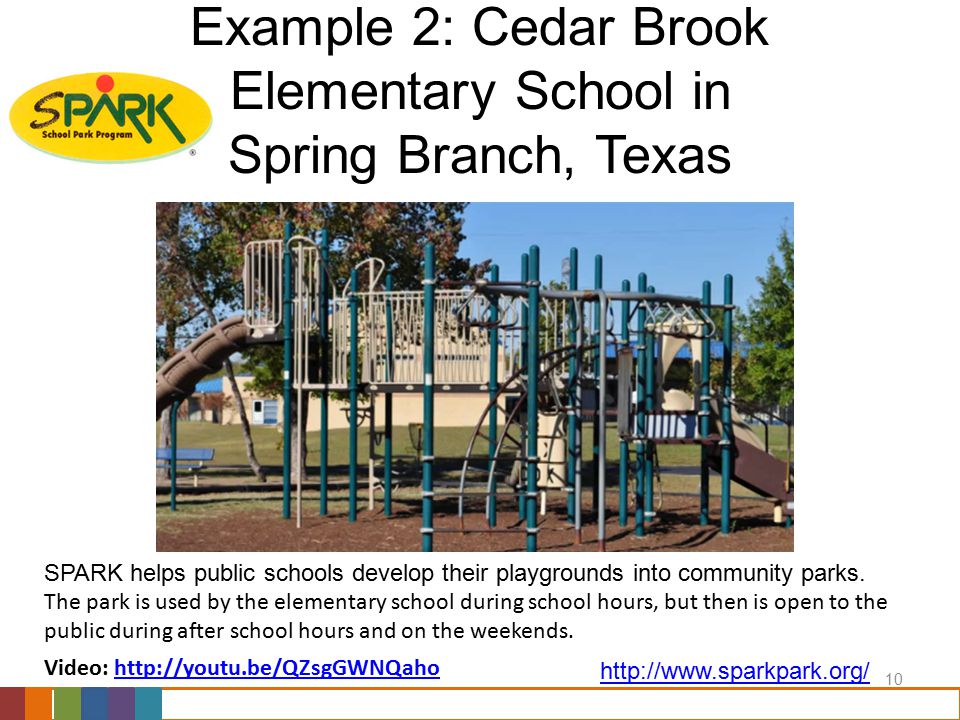 Example 2: Cedar Brook Elementary School in Spring Branch, Texas

SPARK
School Park Program

SPARK helps public schools develop their playgrounds into community parks. The park is used by the elementary school during school hours, but then is open to the public during after school hours and on the weekends.

Video: http://youtu.be/QZsgGWNQaho

http://www.sparkpark.org/

10